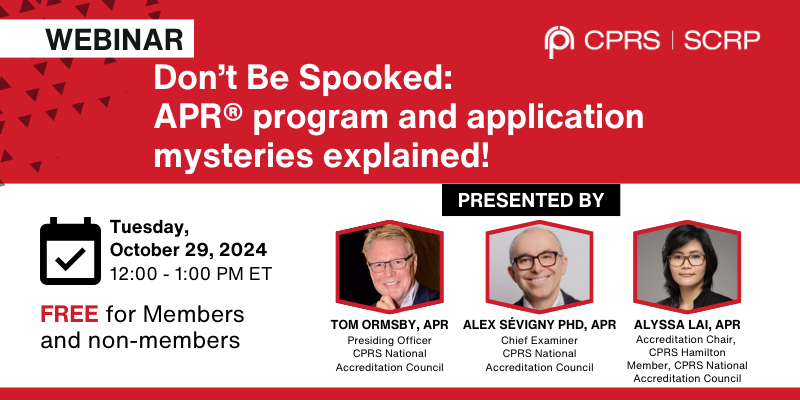 WEBINAR

CPRS | SCRP

Don't Be Spooked:
APR® program and application mysteries explained!

PRESENTED BY

Tuesday, October 29, 2024
12:00 - 1:00 PM ET

FREE for Members and non-members

TOM ORMSBY, APR
Presiding Officer
CPRS National Accreditation Council

ALEX SÉVIGNY PHD, APR
Chief Examiner
CPRS National Accreditation Council

ALYSSA LAI, APR
Accreditation Chair, CPRS Hamilton
Member, CPRS National Accreditation Council